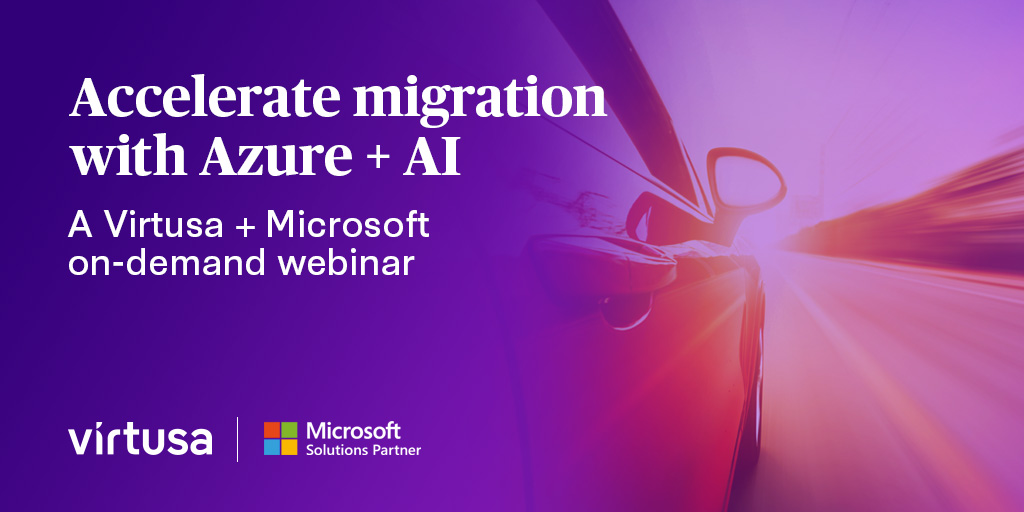 Accelerate migration with Azure + AI

A Virtusa + Microsoft on-demand webinar

virtusa

Microsoft
Solutions Partner